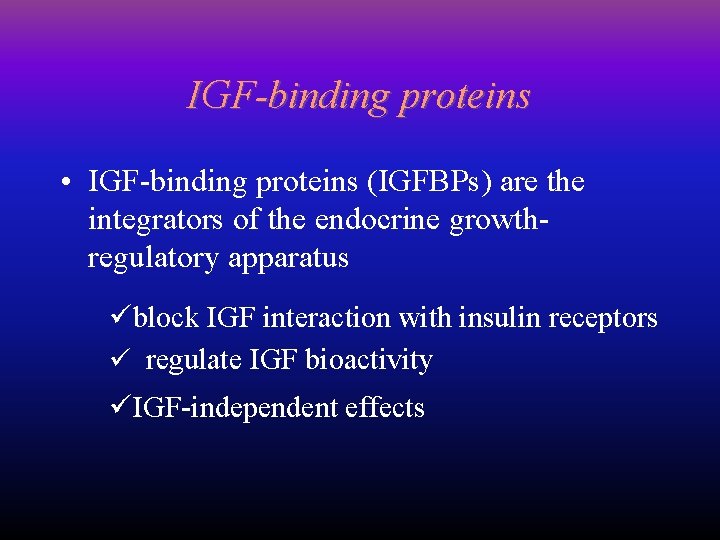 IGF-binding proteins

• IGF-binding proteins (IGFBPs) are the integrators of the endocrine growth-regulatory apparatus

✓block IGF interaction with insulin receptors
✓ regulate IGF bioactivity
✓IGF-independent effects